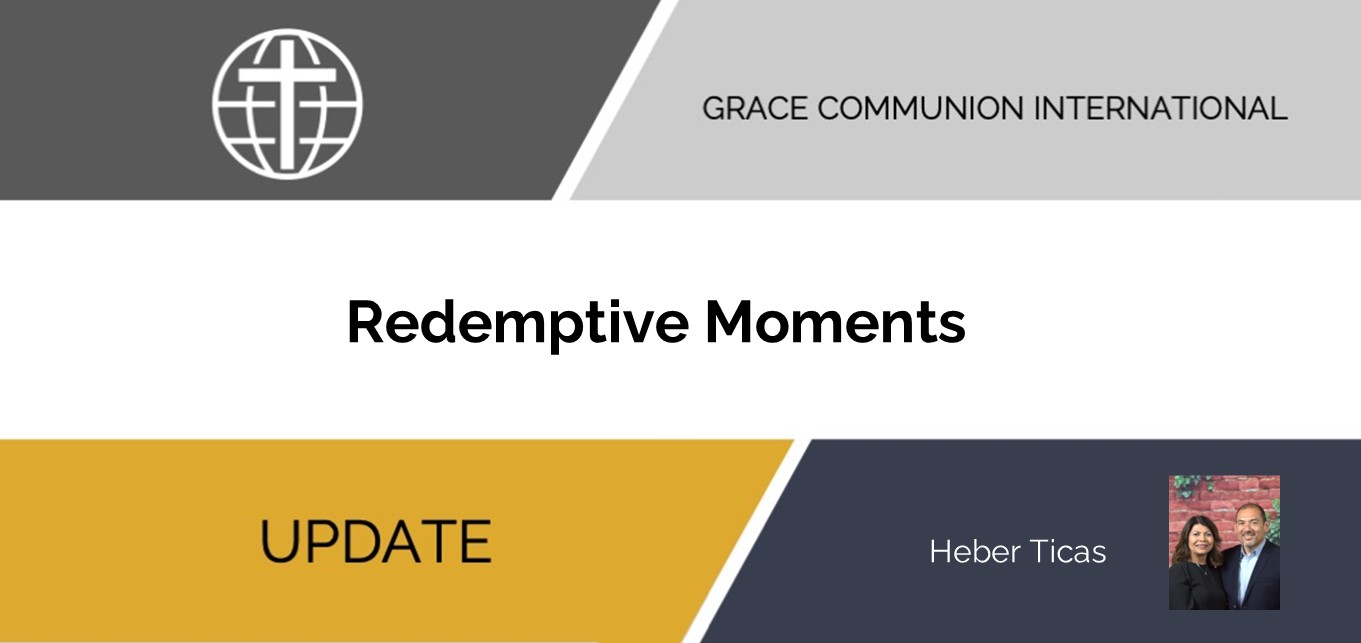 GRACE COMMUNION INTERNATIONAL

Redemptive Moments

UPDATE

Heber Ticas